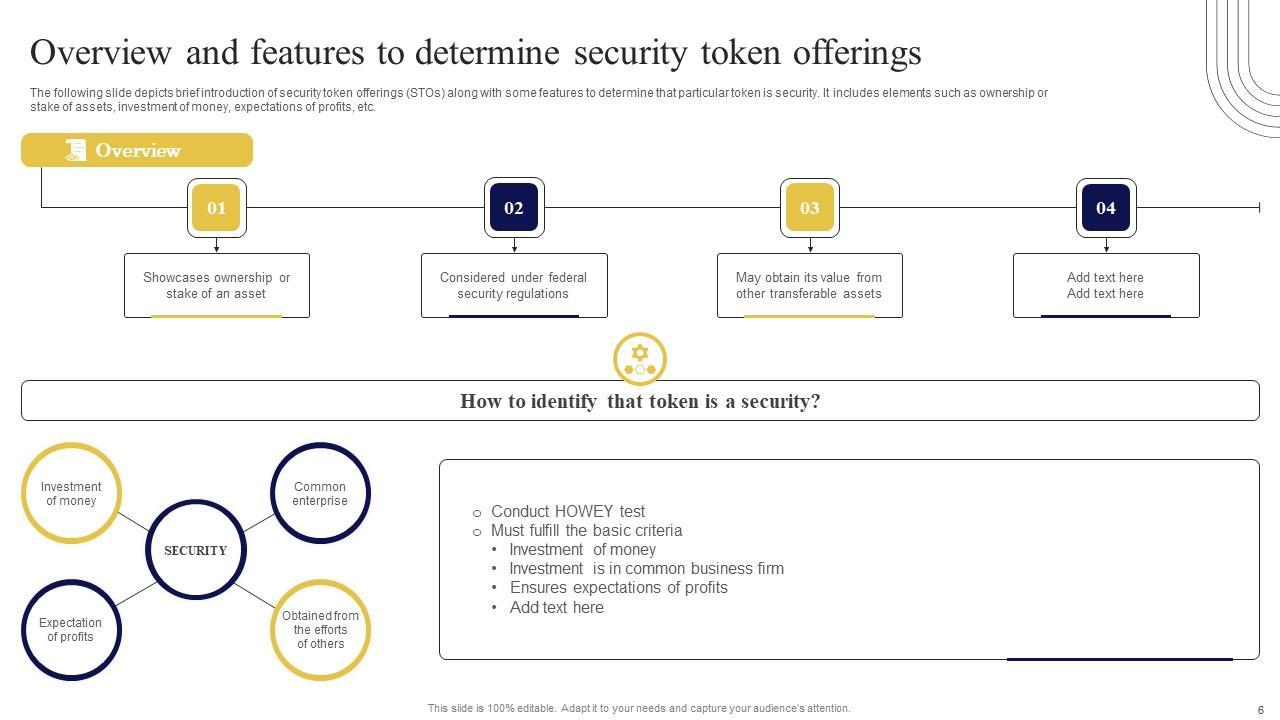 Overview and features to determine security token offerings

The following slide depicts brief introduction of security token offerings (STOs) along with some features to determine that particular token is security. It includes elements such as ownership or stake of assets, investment of money, expectations of profits, etc.

Overview

01

Showcases ownership or stake of an asset

02

Considered under federal security regulations

03

May obtain its value from other transferable assets

04

Add text here
Add text here

How to identify that token is a security?

Investment of money

Common enterprise

SECURITY

Expectation of profits

Obtained from the efforts of others

○ Conduct HOWEY test
○ Must fulfill the basic criteria
• Investment of money
• Investment is in common business firm
• Ensures expectations of profits
• Add text here

This slide is 100% editable. Adapt it to your needs and capture your audience's attention.

6